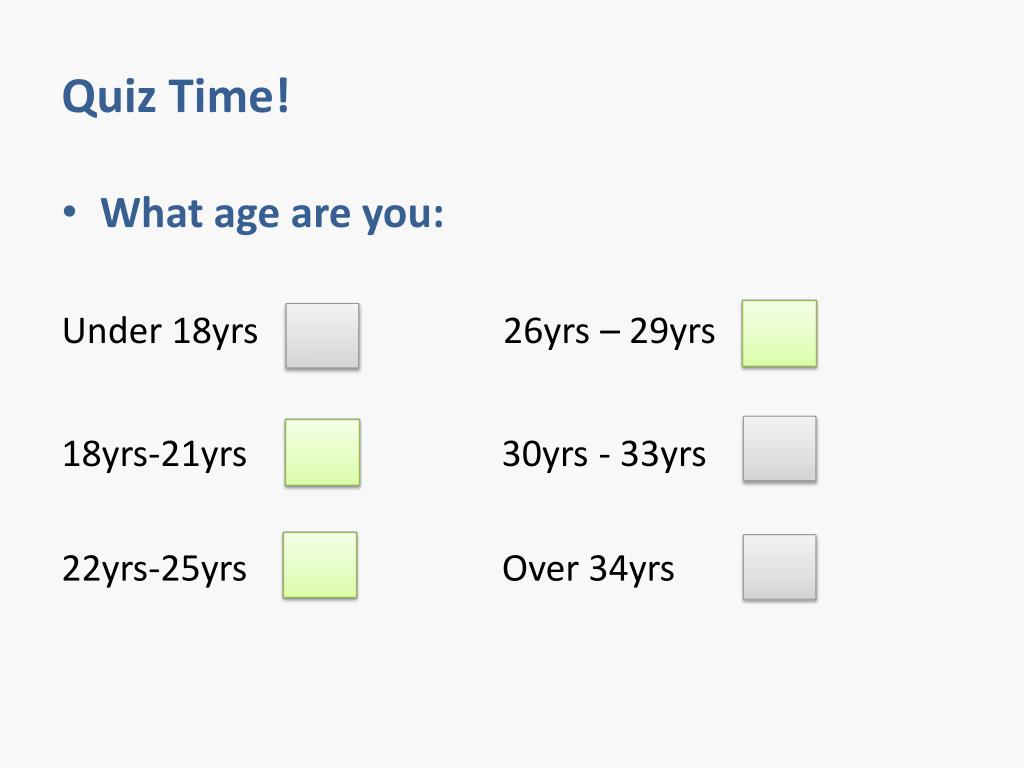 Quiz Time!

• What age are you:

Under 18yrs

18yrs-21yrs

22yrs-25yrs

26yrs – 29yrs

30yrs - 33yrs

Over 34yrs